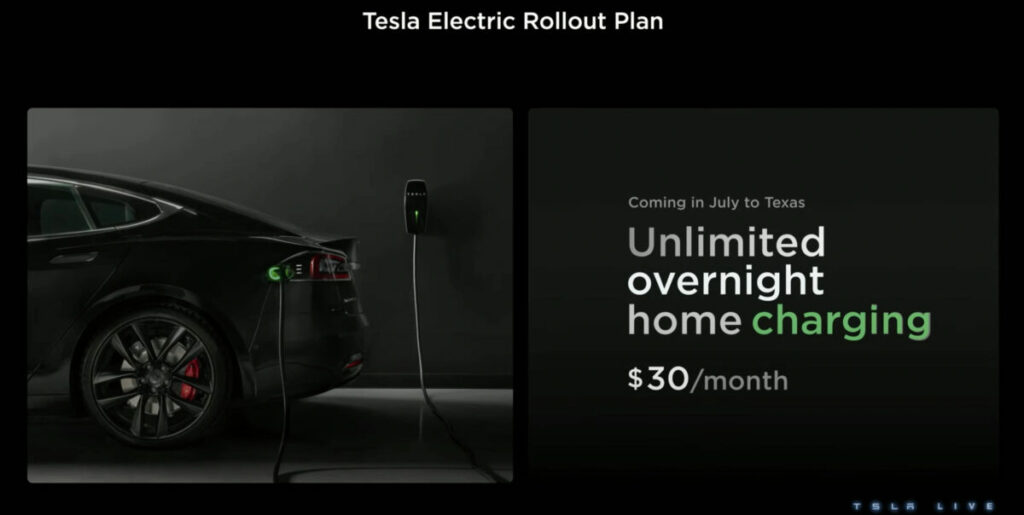 Tesla Electric Rollout Plan

Coming in July to Texas

Unlimited overnight home charging

$30/month

TSLA LIVE